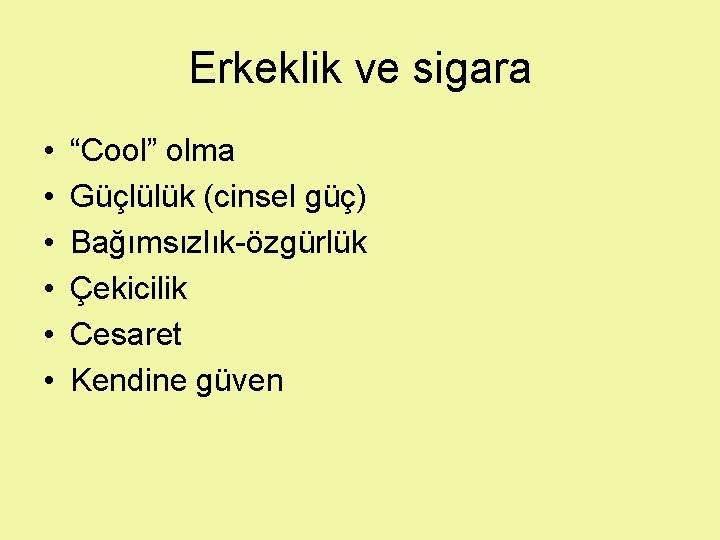 Erkeklik ve sigara

• “Cool” olma
• Güçlülük (cinsel güç)
• Bağımsızlık-özgürlük
• Çekicilik
• Cesaret
• Kendine güven